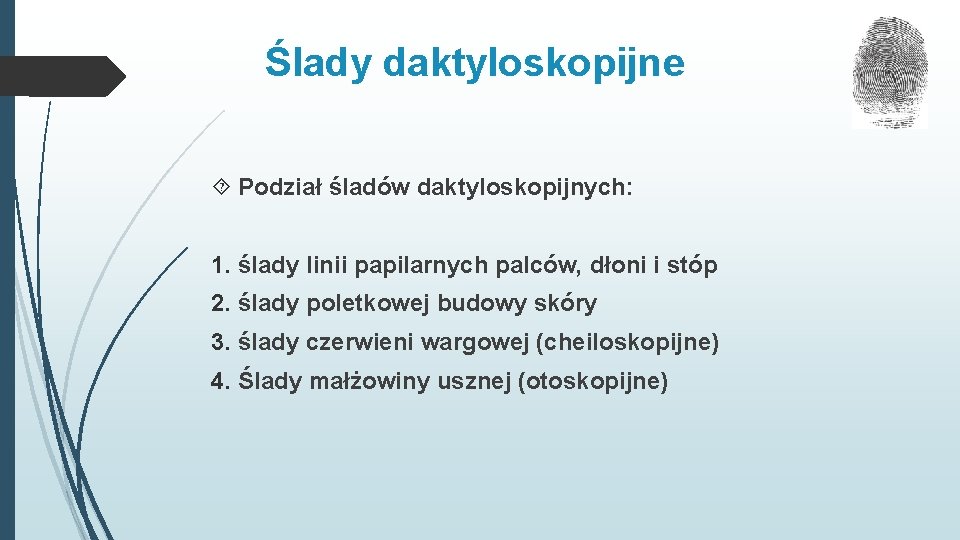 Ślady daktyloskopijne

Podział śladów daktyloskopijnych:

1. ślady linii papilarnych palców, dłoni i stóp
2. ślady poletkowej budowy skóry
3. ślady czerwieni wargowej (cheiloskopijne)
4. Ślady małżowiny usznej (otoskopijne)